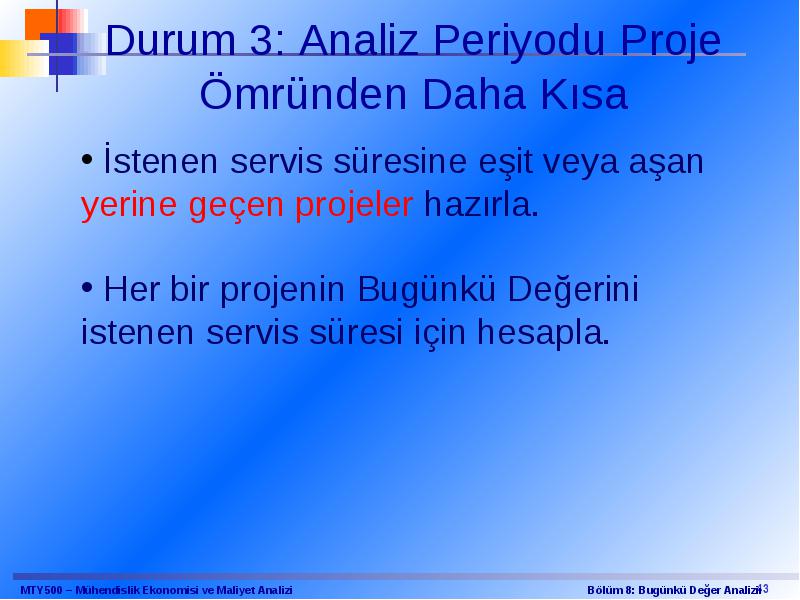 Durum 3: Analiz Periyodu Proje Ömründen Daha Kısa

• İstenen servis süresine eşit veya aşan yerine geçen projeler hazırla.

• Her bir projenin Bugünkü Değerini istenen servis süresi için hesapla.

MTY500 – Mühendislik Ekonomisi ve Maliyet Analizi

Bölüm 8: Bugünkü Değer Analizi

43